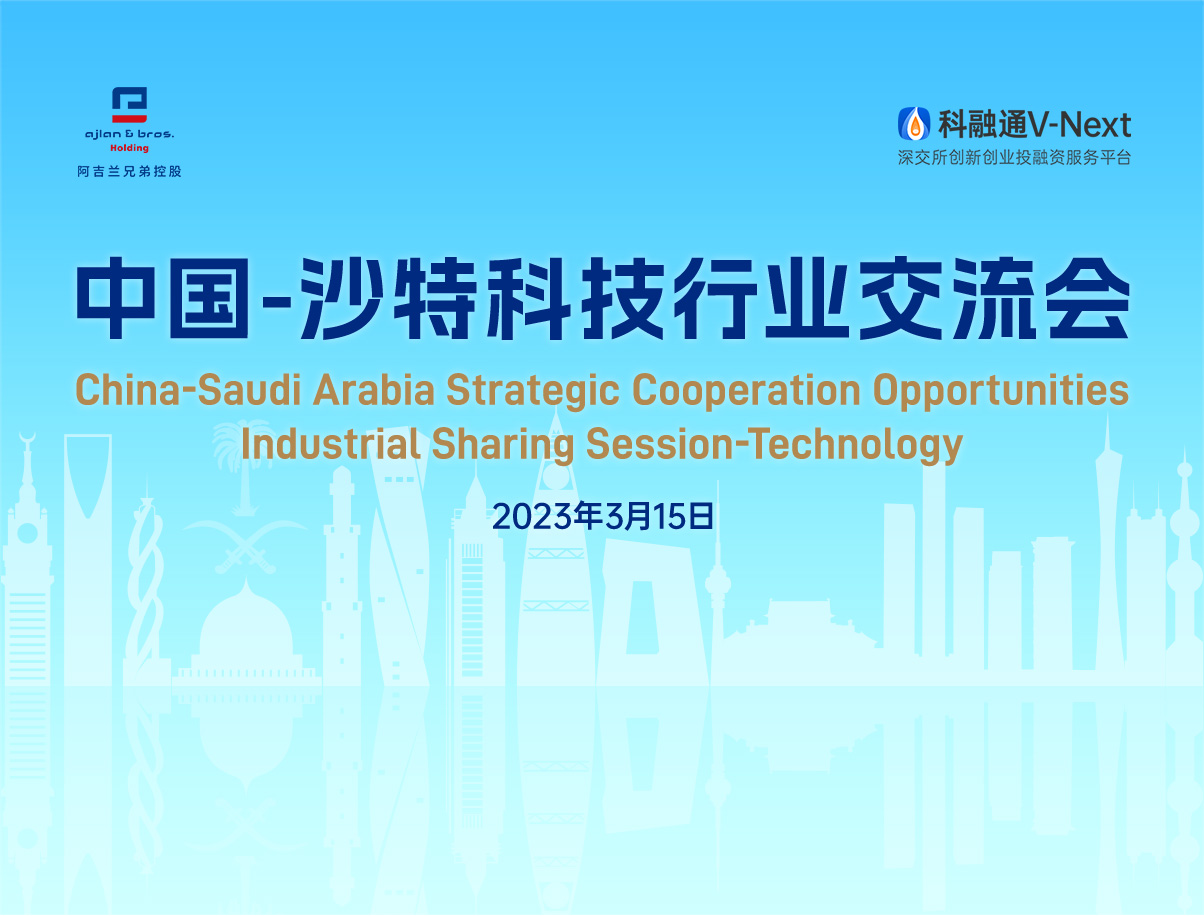 ajlan & bros.
Holding
阿吉兰兄弟控股

科融通V-Next
深交所创新创业投融资服务平台

中国-沙特科技行业交流会

China-Saudi Arabia Strategic Cooperation Opportunities
Industrial Sharing Session-Technology

2023年3月15日